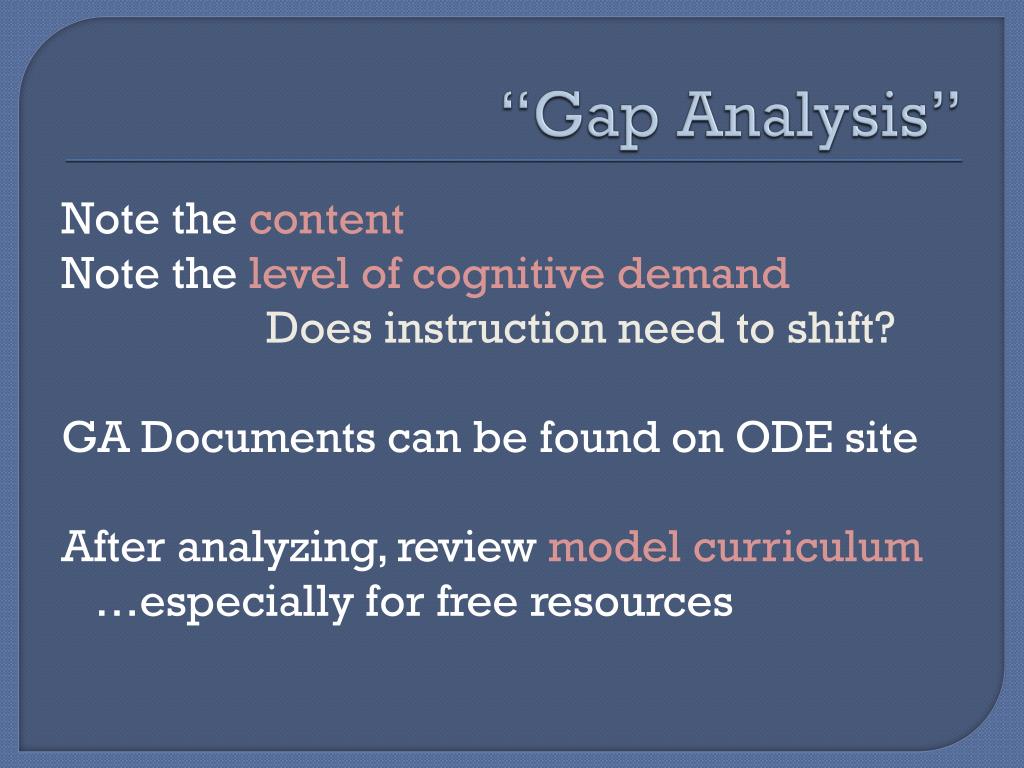 “Gap Analysis”

Note the content
Note the level of cognitive demand
Does instruction need to shift?

GA Documents can be found on ODE site

After analyzing, review model curriculum
…especially for free resources